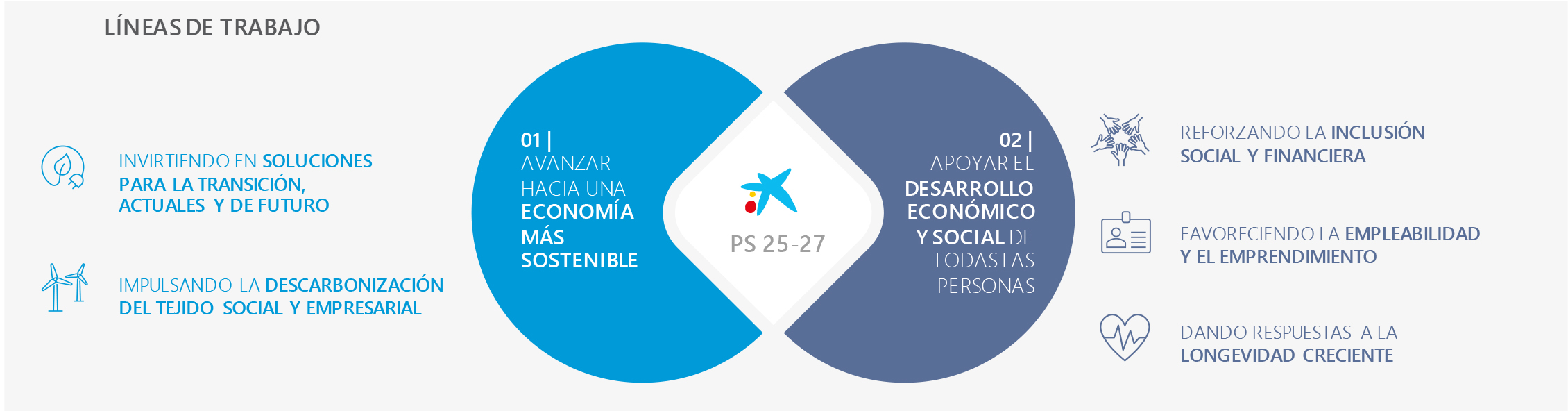 LÍNEAS DE TRABAJO

INVIRTIENDO EN SOLUCIONES PARA LA TRANSICIÓN, ACTUALES Y DE FUTURO

IMPULSANDO LA DESCARBONIZACIÓN DEL TEJIDO SOCIAL Y EMPRESARIAL

01 | AVANZAR HACIA UNA ECONOMÍA MÁS SOSTENIBLE

PS 25-27

02 | APOYAR EL DESARROLLO ECONÓMICO Y SOCIAL DE TODAS LAS PERSONAS

REFORZANDO LA INCLUSIÓN SOCIAL Y FINANCIERA

FAVORECIENDO LA EMPLEABILIDAD Y EL EMPRENDIMIENTO

DANDO RESPUESTAS A LA LONGEVIDAD CRECIENTE